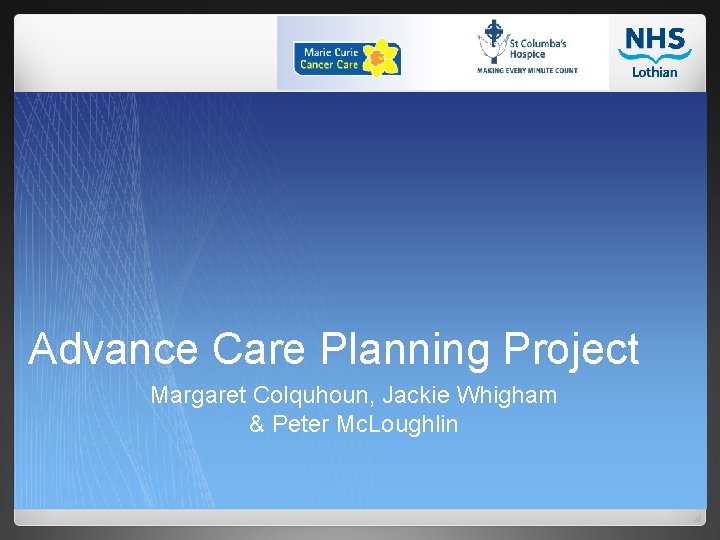 Marie Curie Cancer Care

St Columba's Hospice
MAKING EVERY MINUTE COUNT

NHS
Lothian

Advance Care Planning Project

Margaret Colquhoun, Jackie Whigham & Peter McLoughlin